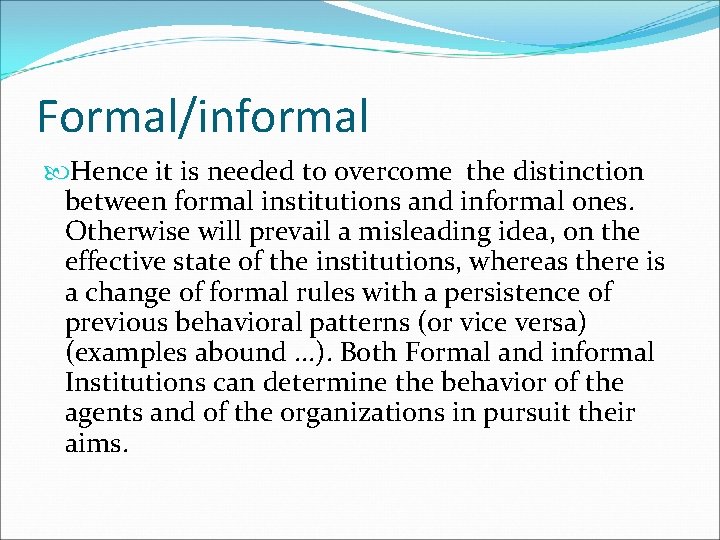 Formal/informal

Hence it is needed to overcome the distinction between formal institutions and informal ones. Otherwise will prevail a misleading idea, on the effective state of the institutions, whereas there is a change of formal rules with a persistence of previous behavioral patterns (or vice versa) (examples abound …). Both Formal and informal Institutions can determine the behavior of the agents and of the organizations in pursuit their aims.